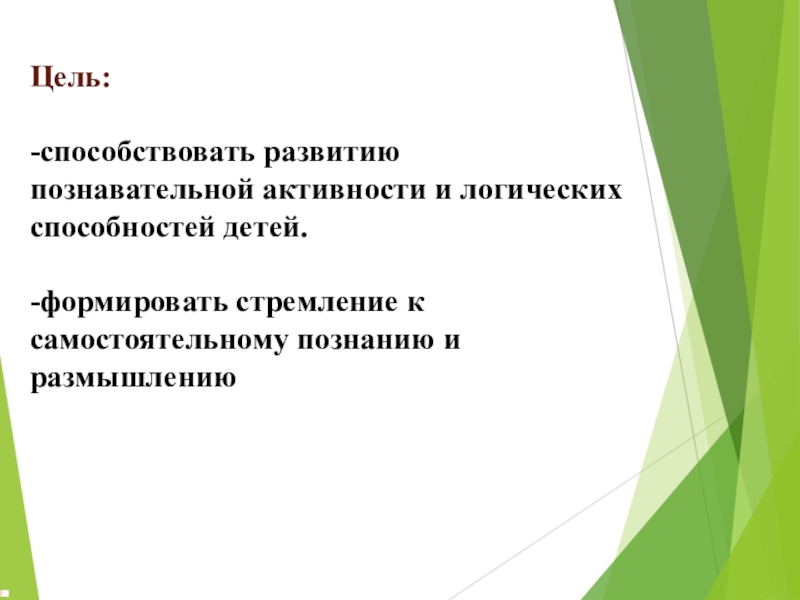 Цель:

-способствовать развитию познавательной активности и логических способностей детей.

-формировать стремление к самостоятельному познанию и размышлению